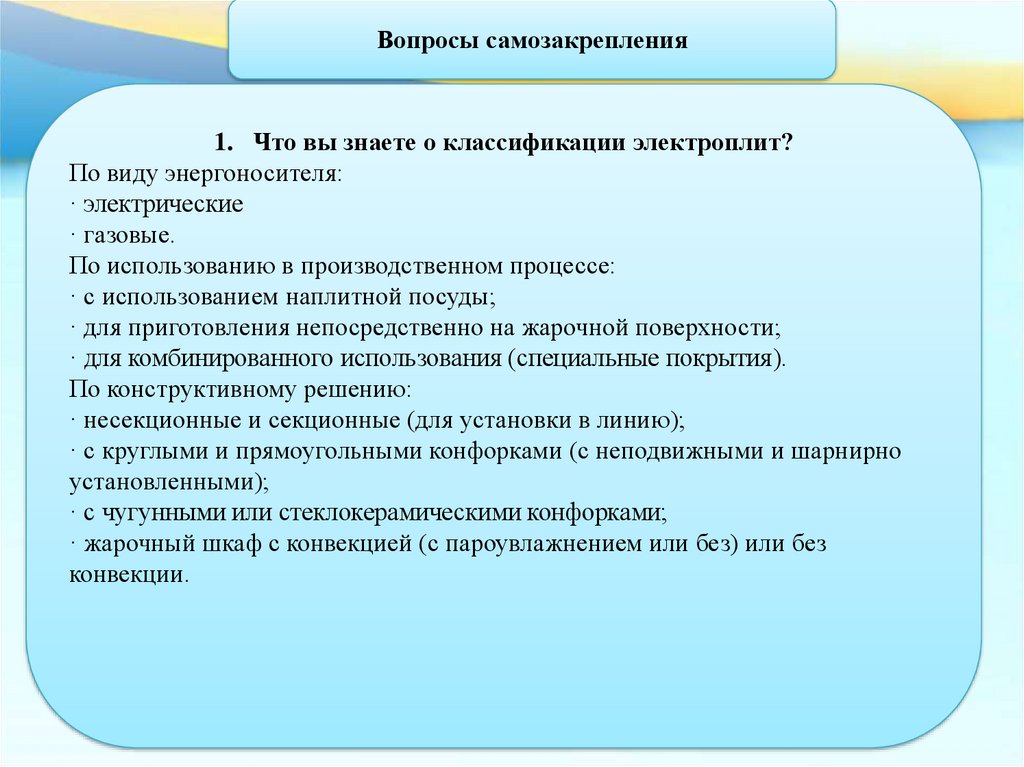 Вопросы самозакрепления

1. Что вы знаете о классификации электроплит?
По виду энергоносителя:
· электрические
· газовые.
По использованию в производственном процессе:
· с использованием наплитной посуды;
· для приготовления непосредственно на жарочной поверхности;
· для комбинированного использования (специальные покрытия).
По конструктивному решению:
· несекционные и секционные (для установки в линию);
· с круглыми и прямоугольными конфорками (с неподвижными и шарнирно установленными);
· с чугунными или стеклокерамическими конфорками;
· жарочный шкаф с конвекцией (с пароувлажнением или без) или без конвекции.